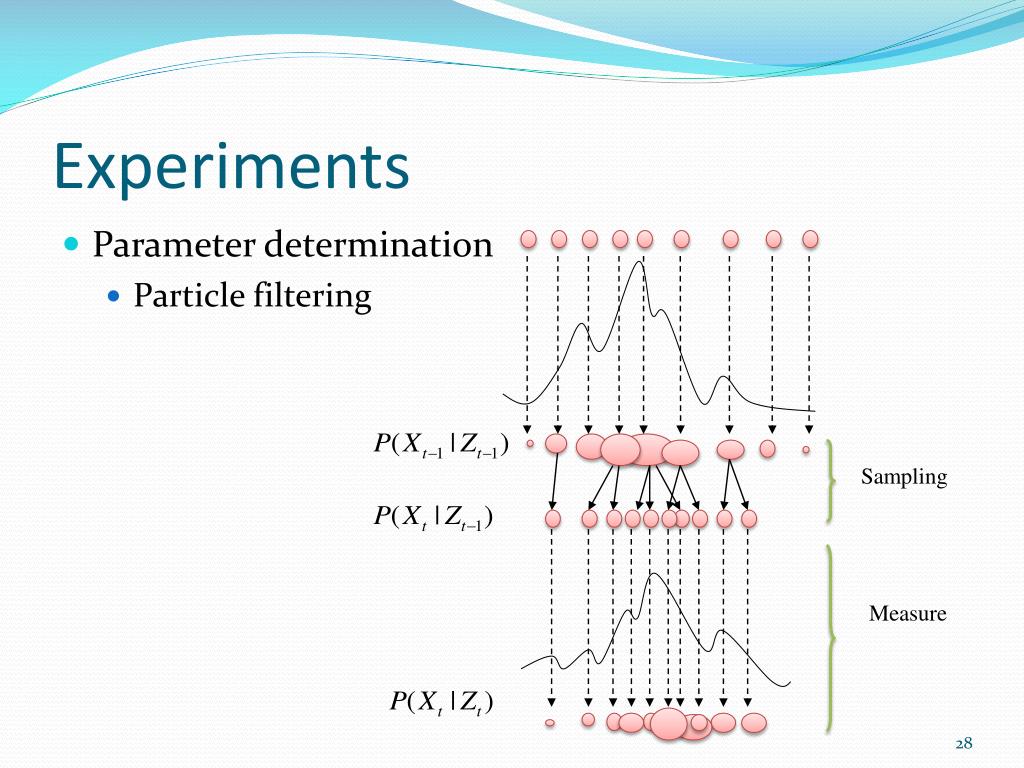 Experiments

Parameter determination

Particle filtering

$P(X_{t-1} | Z_{t-1})$

Sampling

$P(X_t | Z_{t-1})$

Measure

$P(X_t | Z_t)$

28